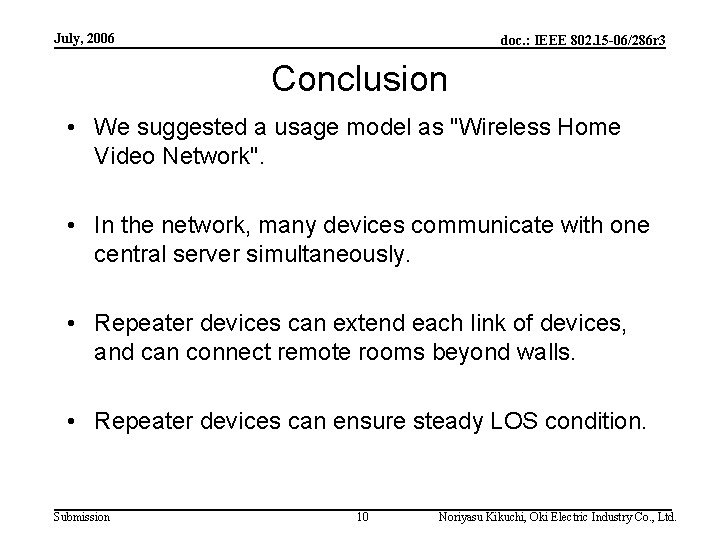 July, 2006

doc.: IEEE 802.15-06/286r3

Conclusion

• We suggested a usage model as "Wireless Home Video Network".

• In the network, many devices communicate with one central server simultaneously.

• Repeater devices can extend each link of devices, and can connect remote rooms beyond walls.

• Repeater devices can ensure steady LOS condition.

Submission

10

Noriyasu Kikuchi, Oki Electric Industry Co., Ltd.